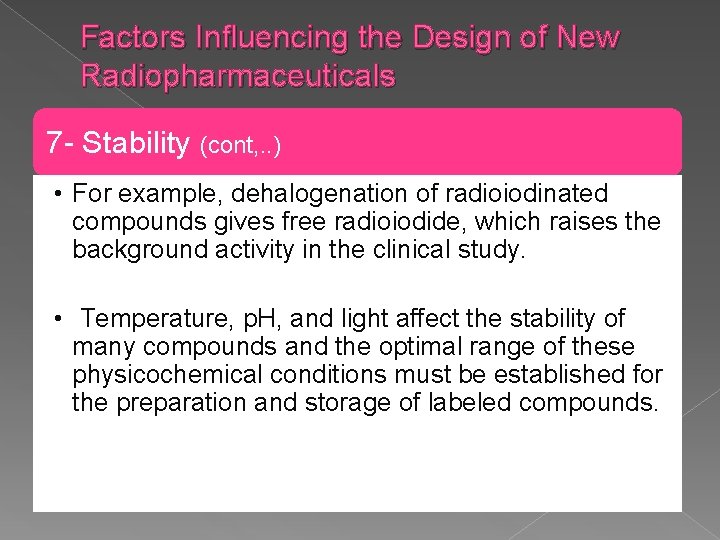 Factors Influencing the Design of New Radiopharmaceuticals

7- Stability (cont,..)

• For example, dehalogenation of radioiodinated compounds gives free radioiodide, which raises the background activity in the clinical study.

• Temperature, pH, and light affect the stability of many compounds and the optimal range of these physicochemical conditions must be established for the preparation and storage of labeled compounds.